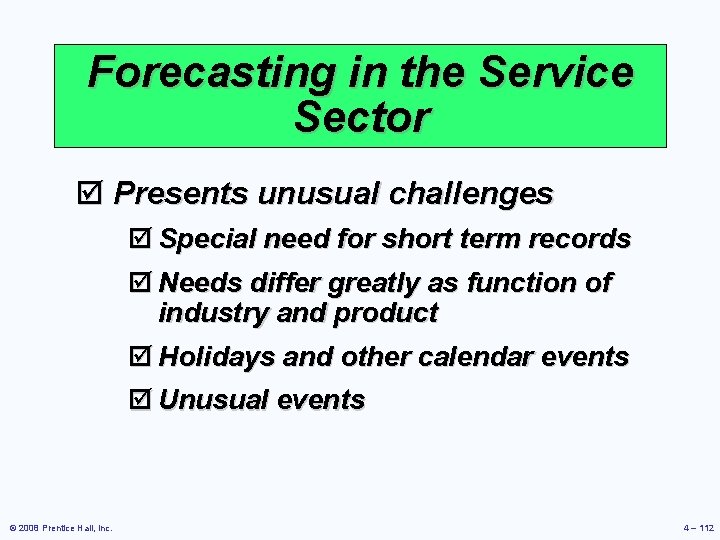 Forecasting in the Service Sector

☑ Presents unusual challenges

☑ Special need for short term records

☑ Needs differ greatly as function of industry and product

☑ Holidays and other calendar events

☑ Unusual events

© 2008 Prentice Hall, Inc.

4 – 112